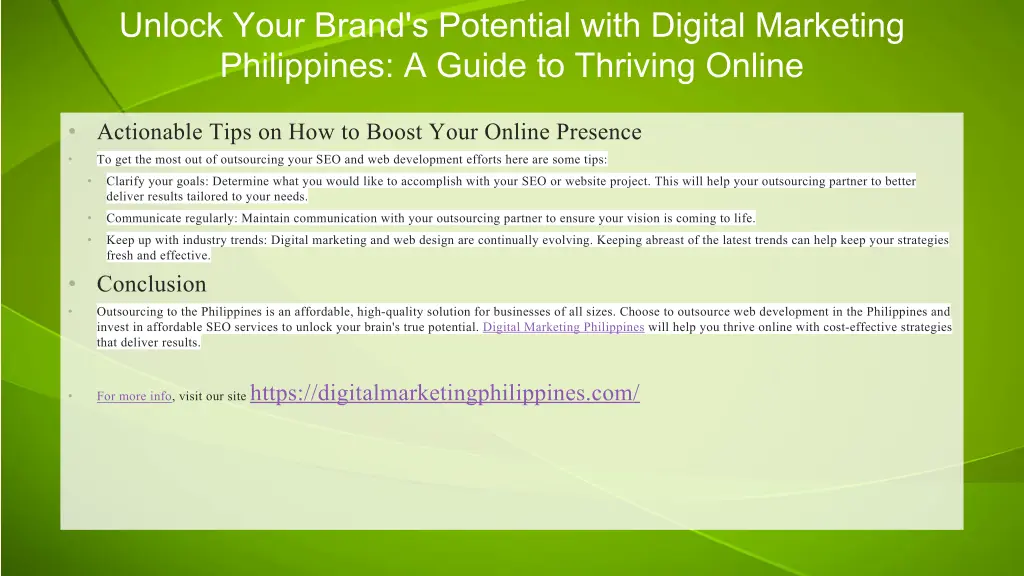 Unlock Your Brand's Potential with Digital Marketing Philippines: A Guide to Thriving Online

• Actionable Tips on How to Boost Your Online Presence

• To get the most out of outsourcing your SEO and web development efforts here are some tips:

• Clarify your goals: Determine what you would like to accomplish with your SEO or website project. This will help your outsourcing partner to better deliver results tailored to your needs.

• Communicate regularly: Maintain communication with your outsourcing partner to ensure your vision is coming to life.

• Keep up with industry trends: Digital marketing and web design are continually evolving. Keeping abreast of the latest trends can help keep your strategies fresh and effective.

• Conclusion

• Outsourcing to the Philippines is an affordable, high-quality solution for businesses of all sizes. Choose to outsource web development in the Philippines and invest in affordable SEO services to unlock your brain's true potential. Digital Marketing Philippines will help you thrive online with cost-effective strategies that deliver results.

• For more info, visit our site https://digitalmarketingphilippines.com/